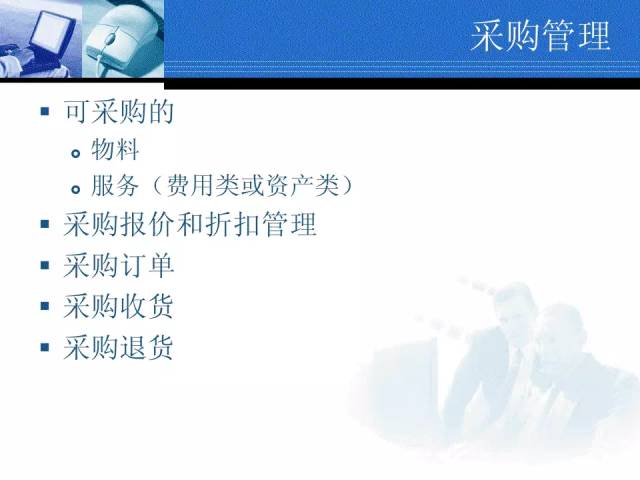 采购管理

- 可采购的
  - 物料
  - 服务（费用类或资产类）
- 采购报价和折扣管理
- 采购订单
- 采购收货
- 采购退货